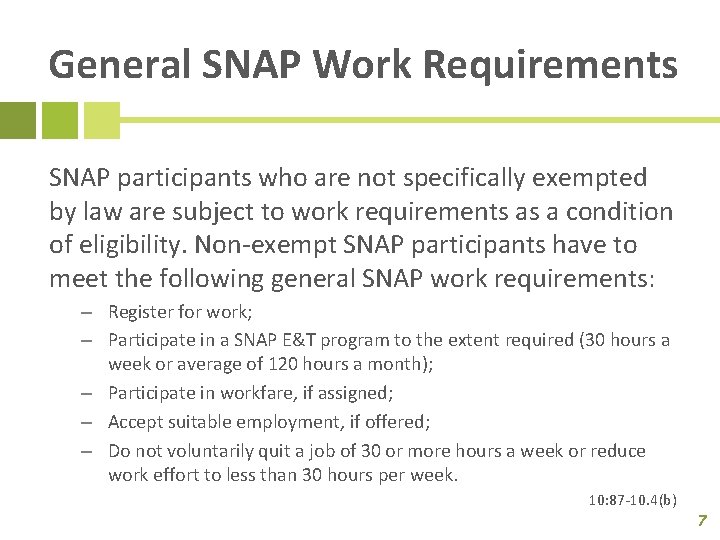 General SNAP Work Requirements

SNAP participants who are not specifically exempted by law are subject to work requirements as a condition of eligibility. Non-exempt SNAP participants have to meet the following general SNAP work requirements:

– Register for work;
– Participate in a SNAP E&T program to the extent required (30 hours a week or average of 120 hours a month);
– Participate in workfare, if assigned;
– Accept suitable employment, if offered;
– Do not voluntarily quit a job of 30 or more hours a week or reduce work effort to less than 30 hours per week.

10:87-10.4(b)

7